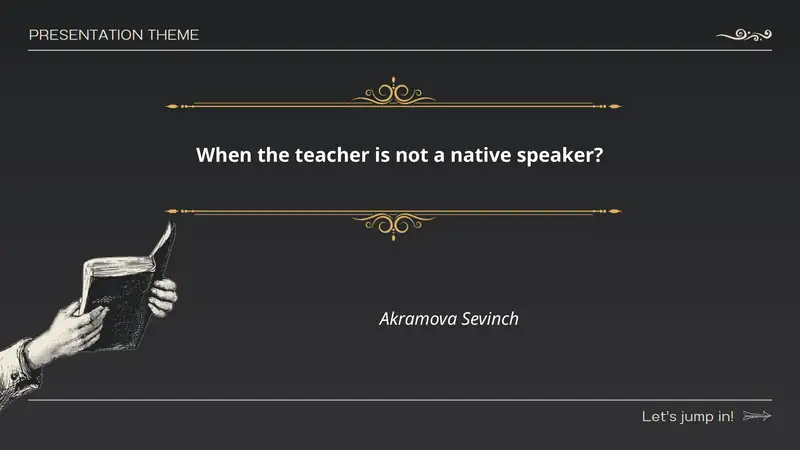 PRESENTATION THEME

When the teacher is not a native speaker?

Akramova Sevinch

Let's jump in!